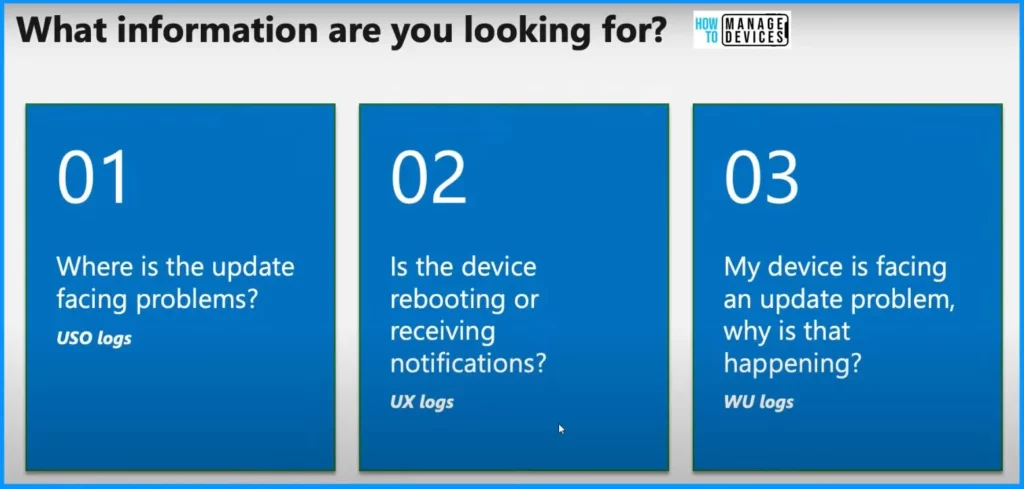 What information are you looking for?

HOW TO MANAGE DEVICES

01

Where is the update facing problems?

USO logs

02

Is the device rebooting or receiving notifications?

UX logs

03

My device is facing an update problem, why is that happening?

WU logs